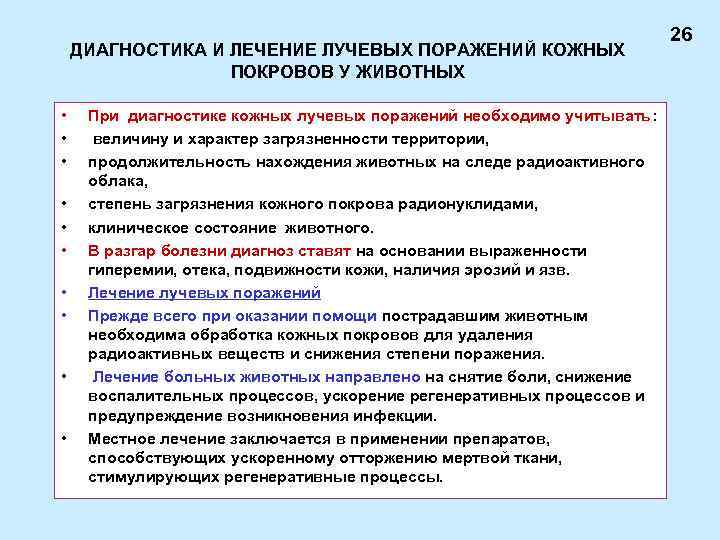 26

ДИАГНОСТИКА И ЛЕЧЕНИЕ ЛУЧЕВЫХ ПОРАЖЕНИЙ КОЖНЫХ ПОКРОВОВ У ЖИВОТНЫХ

• При диагностике кожных лучевых поражений необходимо учитывать:
• величину и характер загрязненности территории,
• продолжительность нахождения животных на следе радиоактивного облака,
• степень загрязнения кожного покрова радионуклидами,
• клиническое состояние животного.
• В разгар болезни диагноз ставят на основании выраженности гиперемии, отека, подвижности кожи, наличия эрозий и язв.
• Лечение лучевых поражений
• Прежде всего при оказании помощи пострадавшим животным необходима обработка кожных покровов для удаления радиоактивных веществ и снижения степени поражения.
• Лечение больных животных направлено на снятие боли, снижение воспалительных процессов, ускорение регенеративных процессов и предупреждение возникновения инфекции.
• Местное лечение заключается в применении препаратов, способствующих ускоренному отторжению мертвой ткани, стимулирующих регенеративные процессы.